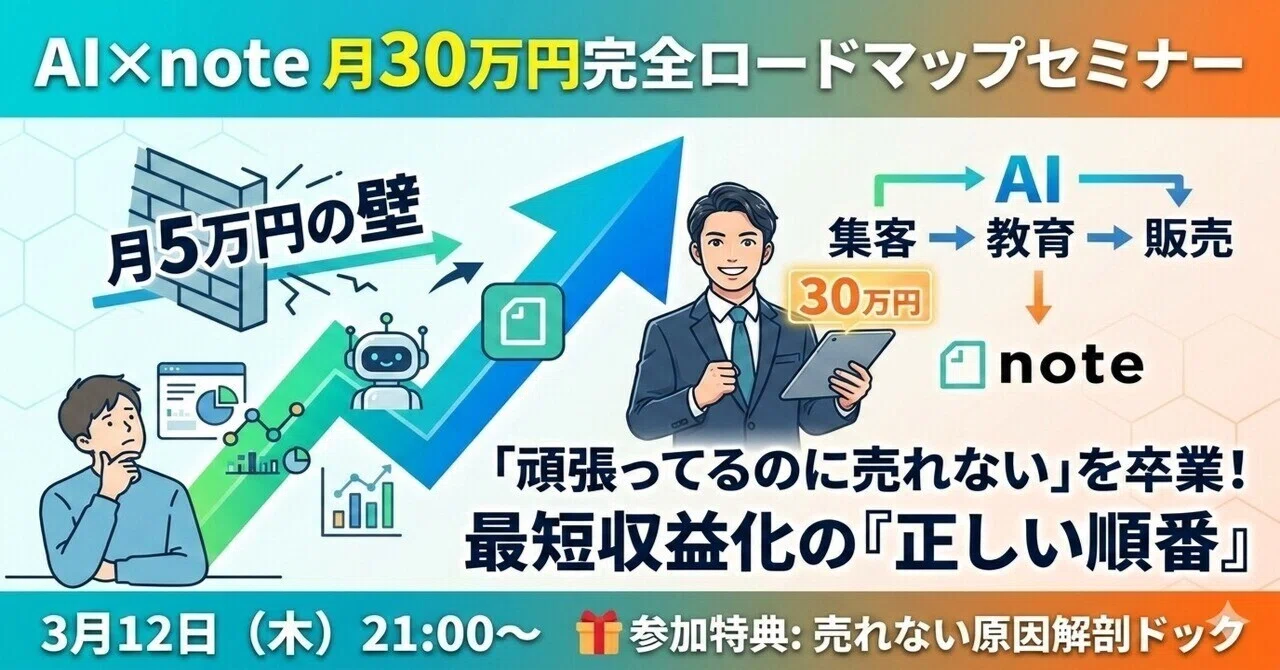 AI×note 月30万円完全ロードマップセミナー

月5万円の壁

AI

集客 → 教育 → 販売

30万円

note

「頑張ってるのに売れない」を卒業！
最短収益化の『正しい順番』

3月12日（木）21:00〜　参加特典: 売れない原因解剖ドック